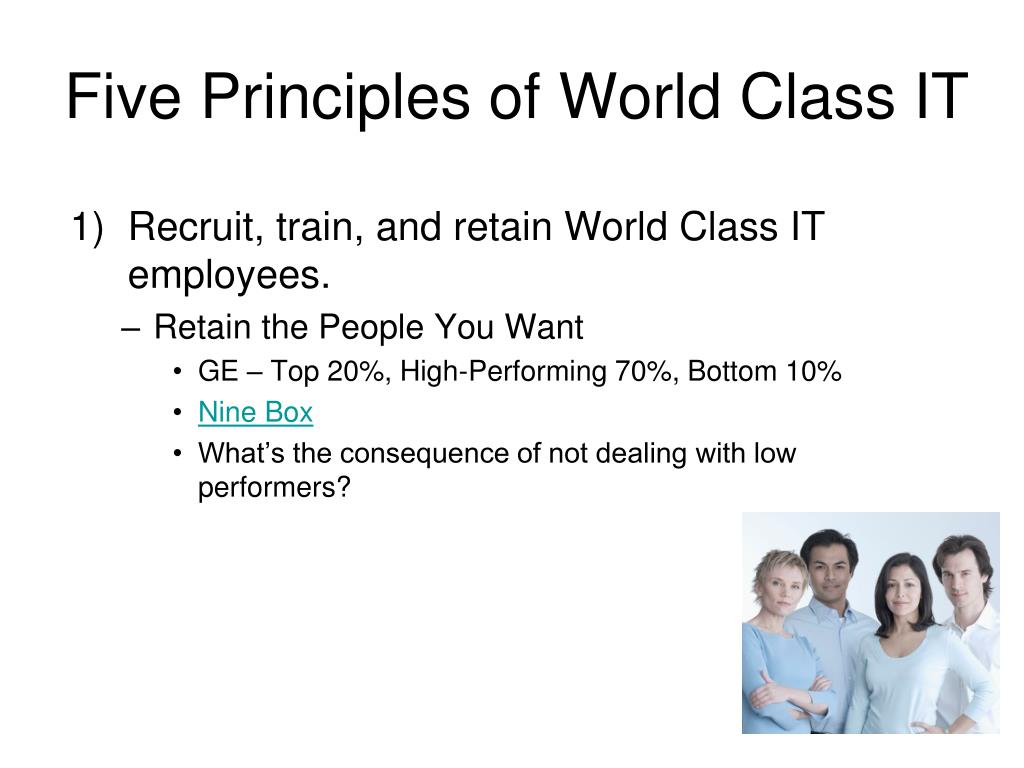 Five Principles of World Class IT

1) Recruit, train, and retain World Class IT employees.

– Retain the People You Want

• GE – Top 20%, High-Performing 70%, Bottom 10%

• Nine Box

• What’s the consequence of not dealing with low performers?